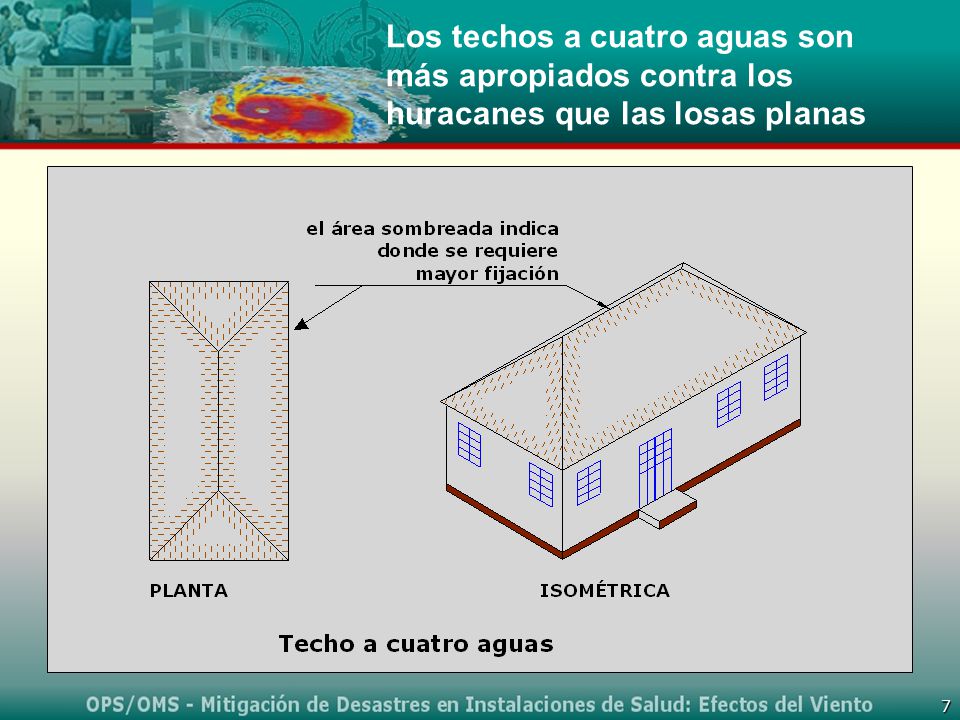 Los techos a cuatro aguas son más apropiados contra los huracanes que las losas planas

el área sombreada indica donde se requiere mayor fijación

PLANTA

ISOMÉTRICA

Techo a cuatro aguas

OPS/OMS - Mitigación de Desastres en Instalaciones de Salud: Efectos del Viento

7